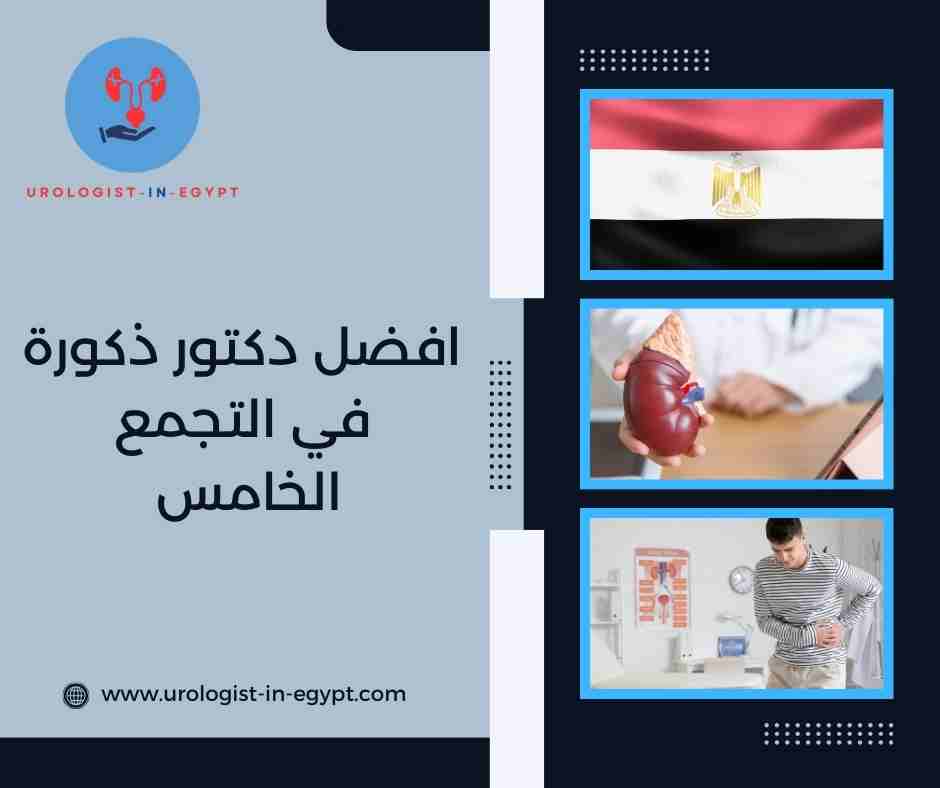 UROLOGIST-IN-EGYPT

افضل دكتور ذكورة في التجمع الخامس

www.urologist-in-egypt.com